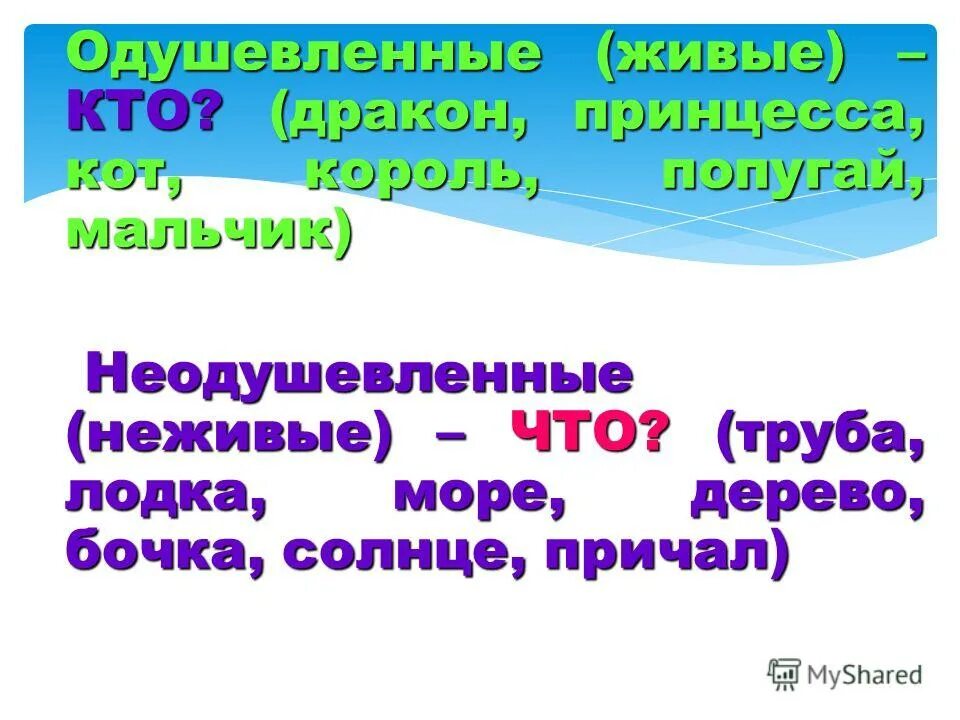 Одушевленные (живые) – КТО? (дракон, принцесса, кот, король, попугай, мальчик)

Неодушевленные (неживые) – ЧТО? (труба, лодка, море, дерево, бочка, солнце, причал)

MyShared